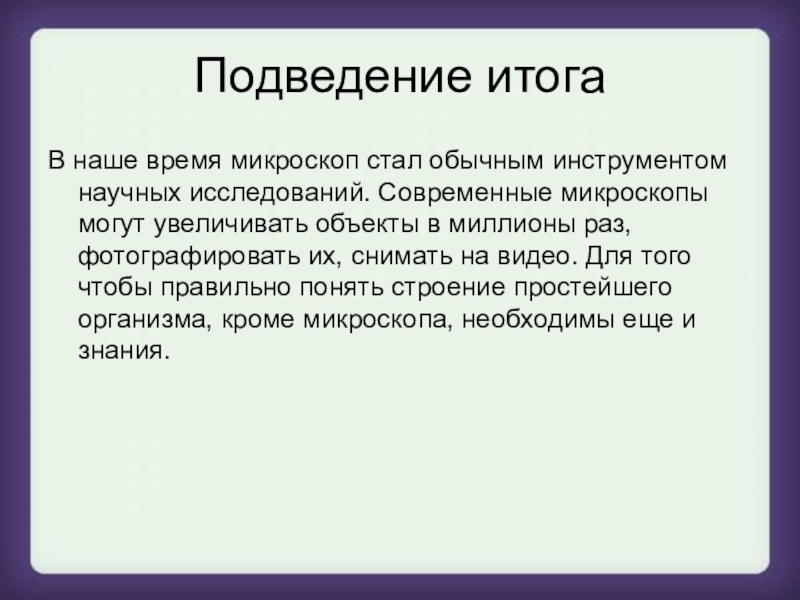 Подведение итога

В наше время микроскоп стал обычным инструментом научных исследований. Современные микроскопы могут увеличивать объекты в миллионы раз, фотографировать их, снимать на видео. Для того чтобы правильно понять строение простейшего организма, кроме микроскопа, необходимы еще и знания.